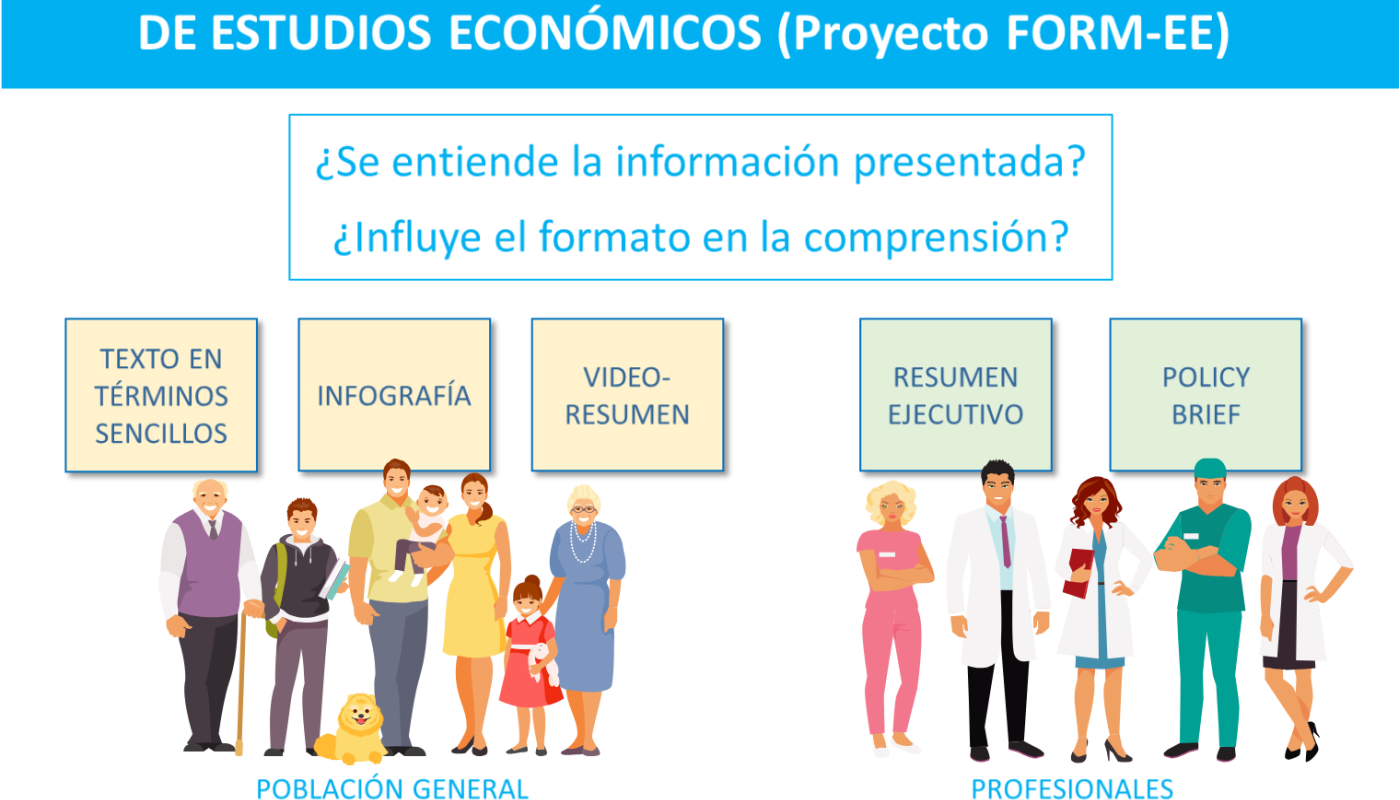 DE ESTUDIOS ECONÓMICOS (Proyecto FORM-EE)

¿Se entiende la información presentada?

¿Influye el formato en la comprensión?

TEXTO EN TÉRMINOS SENCILLOS

INFOGRAFÍA

VIDEO-RESUMEN

RESUMEN EJECUTIVO

POLICY BRIEF

POBLACIÓN GENERAL

PROFESIONALES